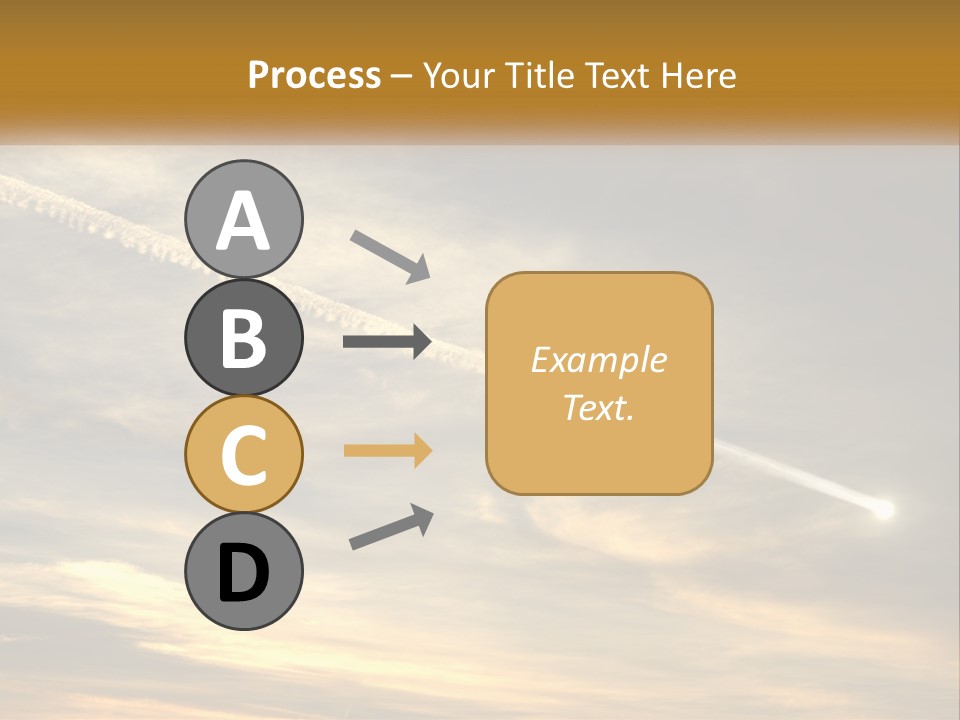 Process – Your Title Text Here

A

B

C

D

Example Text.